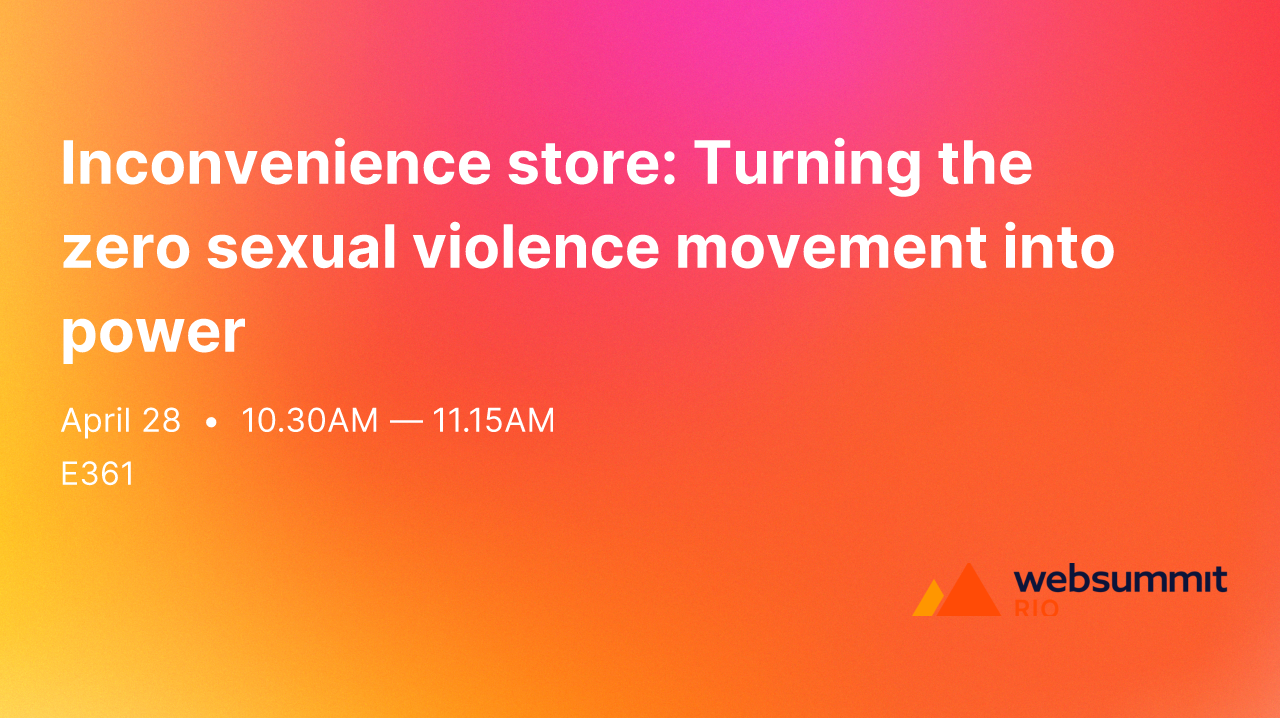 Inconvenience store: Turning the zero sexual violence movement into power

April 28 • 10.30AM — 11.15AM
E361

websummit
RIO